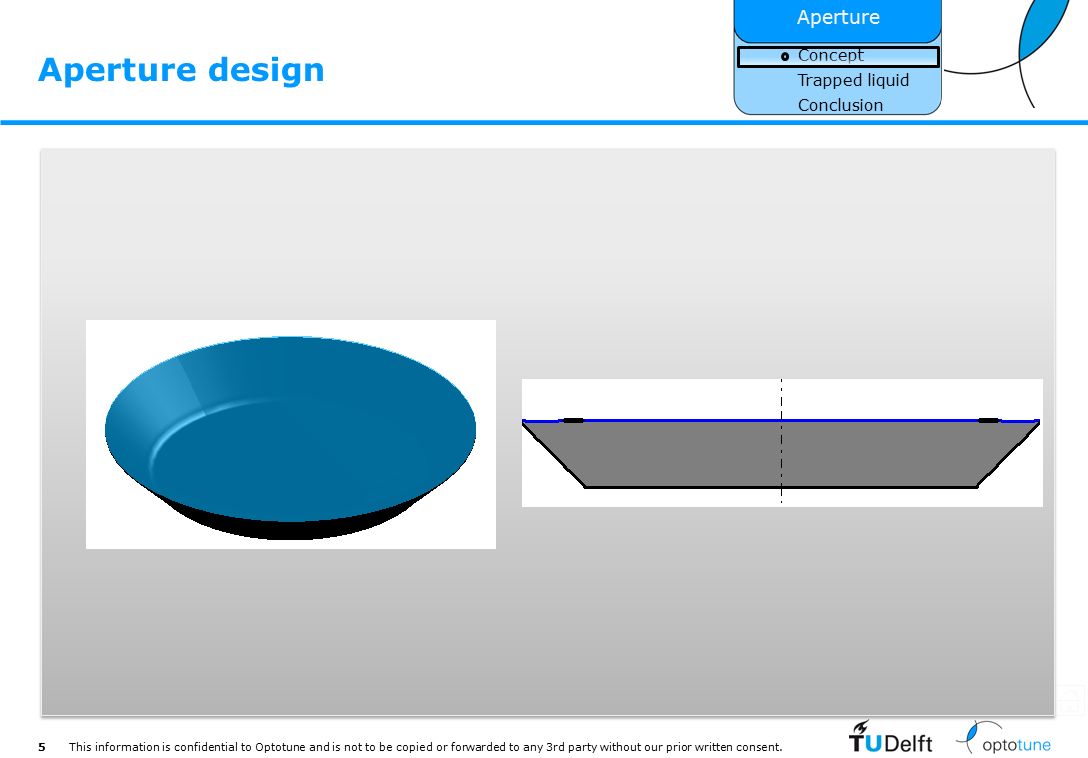 Aperture design

Aperture

Concept
Trapped liquid
Conclusion

5 This information is confidential to Optotune and is not to be copied or forwarded to any 3rd party without our prior written consent.

TUDelft

optotune